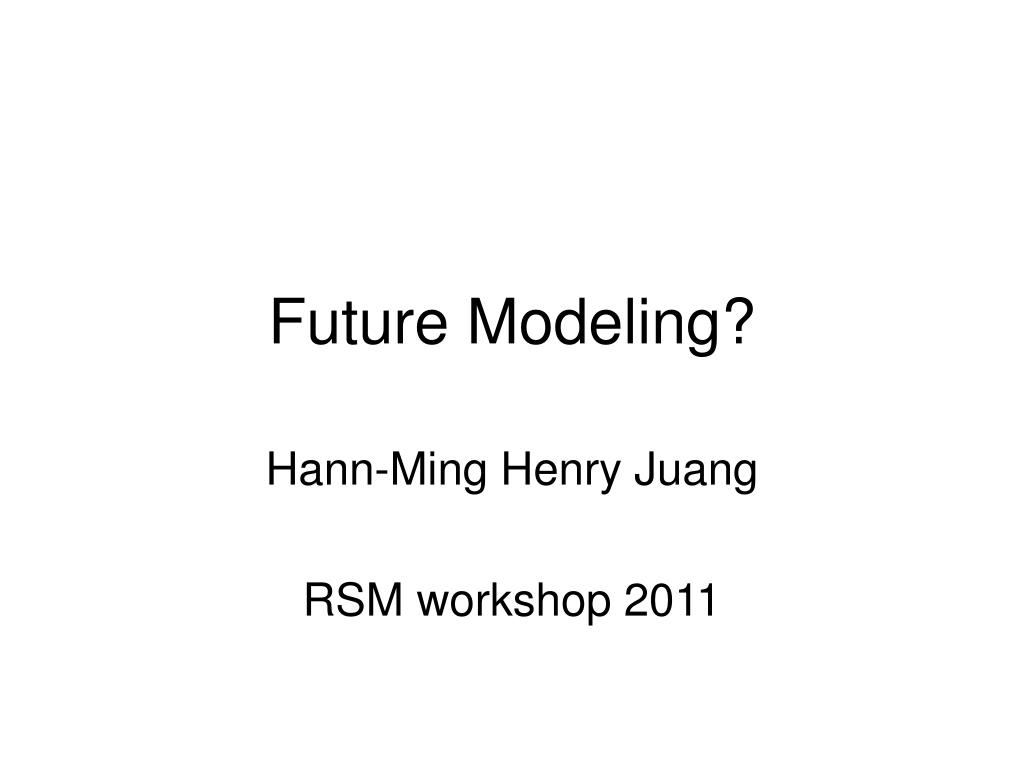 Future Modeling?

Hann-Ming Henry Juang

RSM workshop 2011